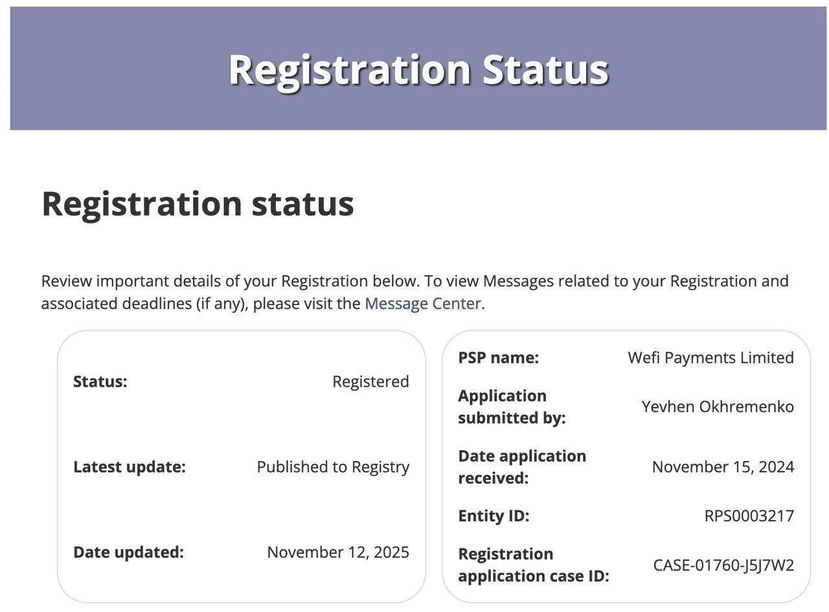 Registration Status

Registration status

Review important details of your Registration below. To view Messages related to your Registration and associated deadlines (if any), please visit the Message Center.

Status: Registered

Latest update: Published to Registry

Date updated: November 12, 2025

PSP name: Wefi Payments Limited

Application submitted by: Yevhen Okhremenko

Date application received: November 15, 2024

Entity ID: RPS0003217

Registration application case ID: CASE-01760-J5J7W2